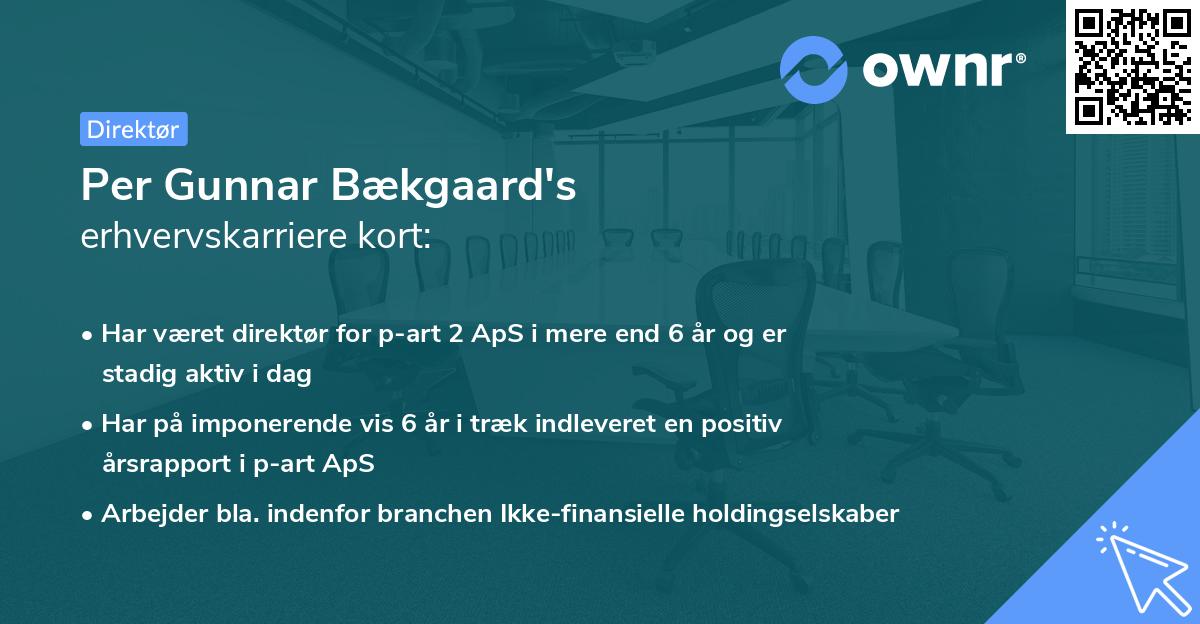 ownr®

Direktør

Per Gunnar Bækgaard's
erhvervskarriere kort:

• Har været direktør for p-art 2 ApS i mere end 6 år og er stadig aktiv i dag

• Har på imponerende vis 6 år i træk indleveret en positiv årsrapport i p-art ApS

• Arbejder bla. indenfor branchen Ikke-finansielle holdingselskaber